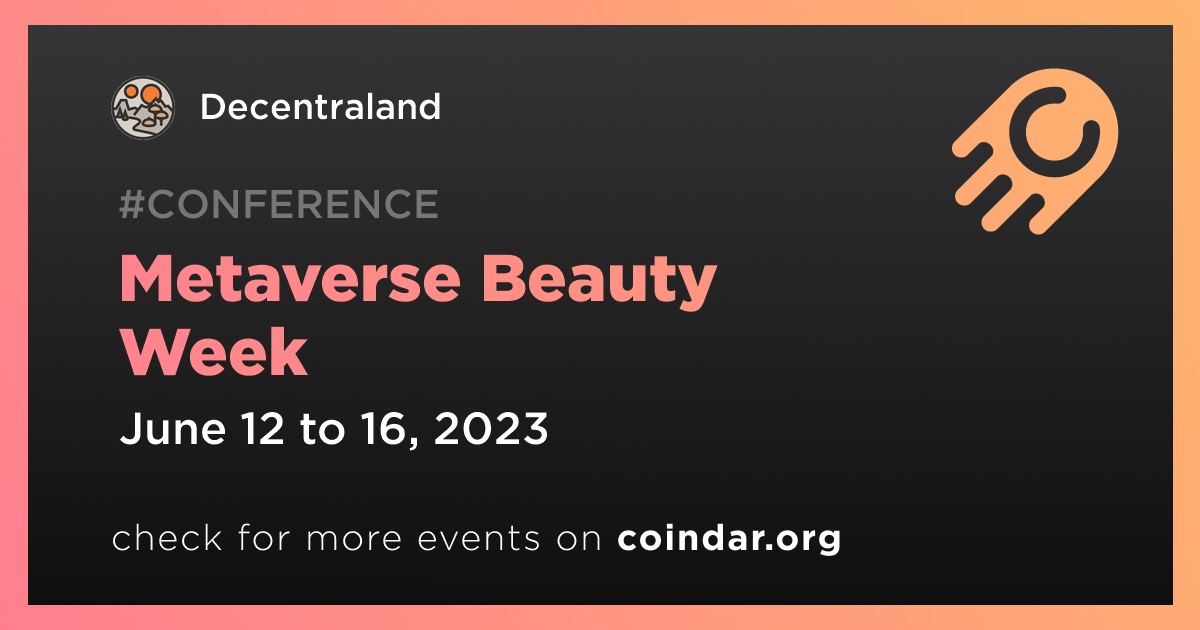 Decentraland

#CONFERENCE

Metaverse Beauty Week

June 12 to 16, 2023

check for more events on coindar.org